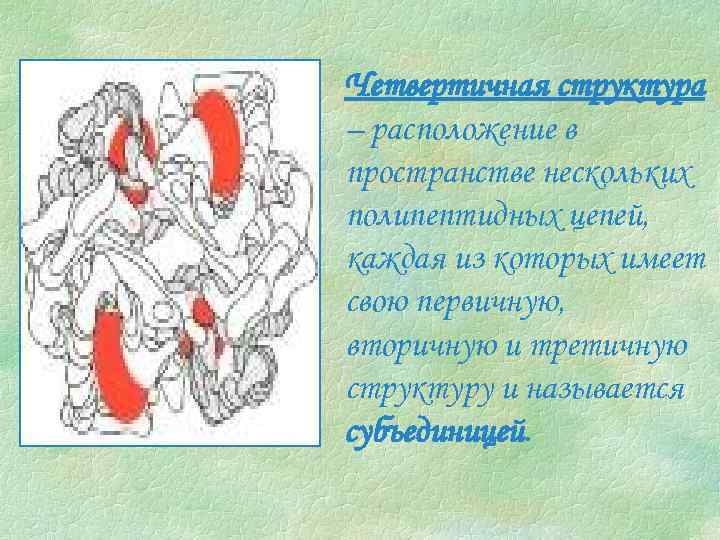 Четвертичная структура – расположение в пространстве нескольких полипептидных цепей, каждая из которых имеет свою первичную, вторичную и третичную структуру и называется субъединицей.